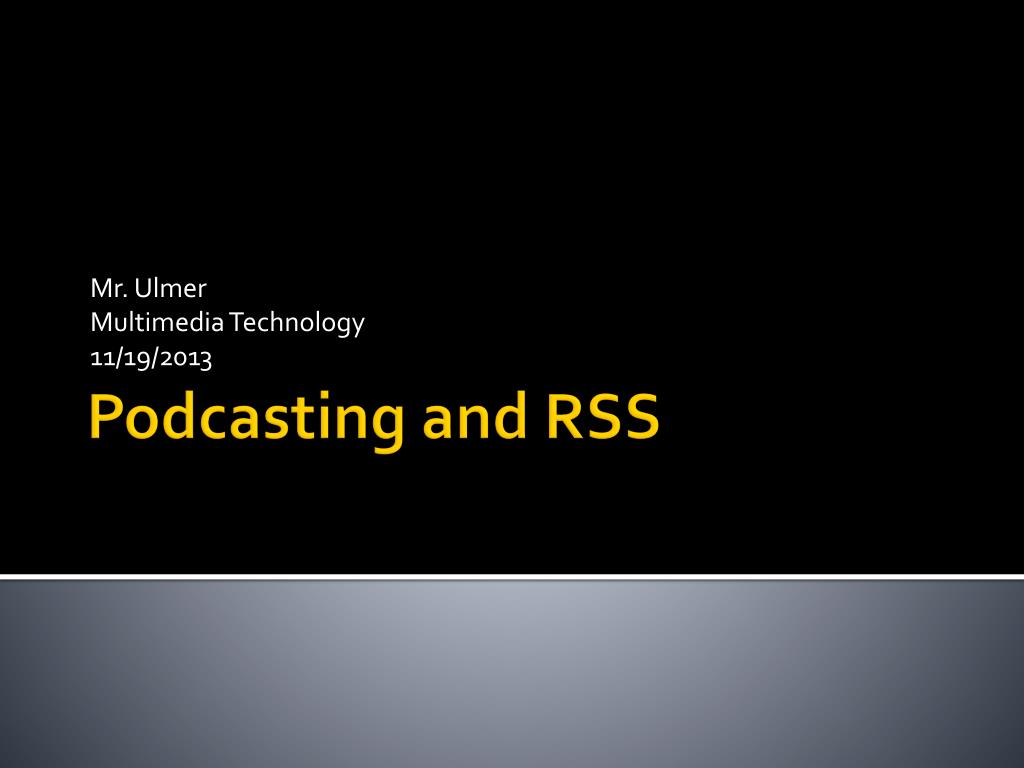 Mr. Ulmer
Multimedia Technology
11/19/2013

Podcasting and RSS